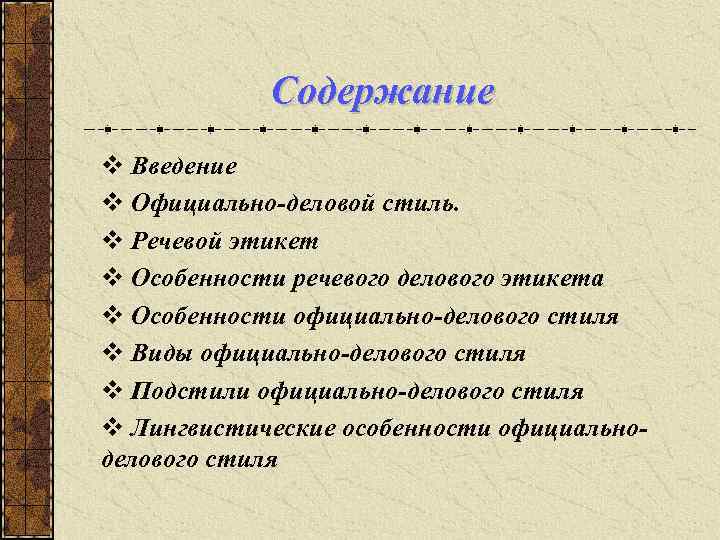 Содержание

❖ Введение
❖ Официально-деловой стиль.
❖ Речевой этикет
❖ Особенности речевого делового этикета
❖ Особенности официально-делового стиля
❖ Виды официально-делового стиля
❖ Подстили официально-делового стиля
❖ Лингвистические особенности официально-делового стиля